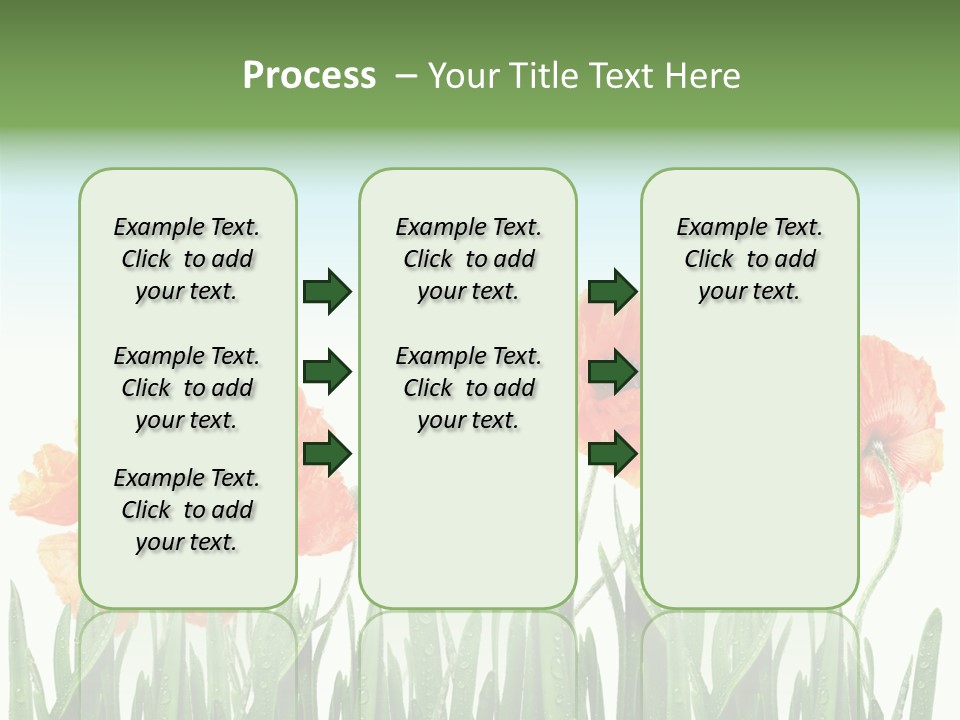 Process – Your Title Text Here

Example Text. Click to add your text.

Example Text. Click to add your text.

Example Text. Click to add your text.

Example Text. Click to add your text.

Example Text. Click to add your text.

Example Text. Click to add your text.